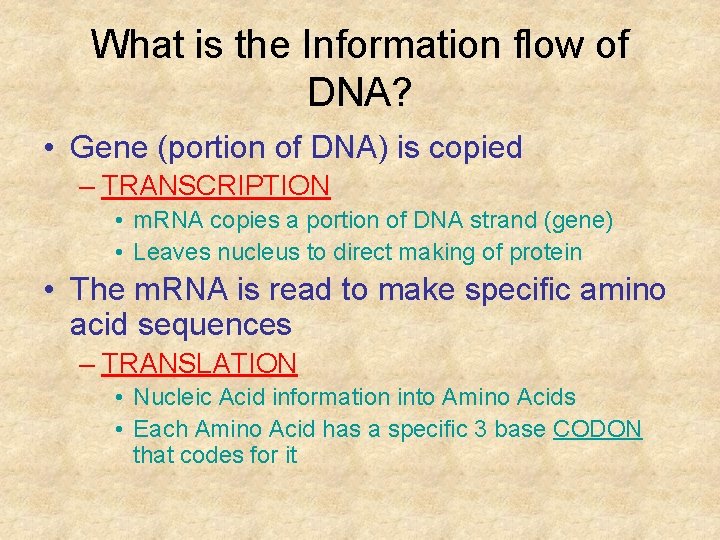 What is the Information flow of DNA?

• Gene (portion of DNA) is copied
– TRANSCRIPTION
• mRNA copies a portion of DNA strand (gene)
• Leaves nucleus to direct making of protein

• The mRNA is read to make specific amino acid sequences
– TRANSLATION
• Nucleic Acid information into Amino Acids
• Each Amino Acid has a specific 3 base CODON that codes for it